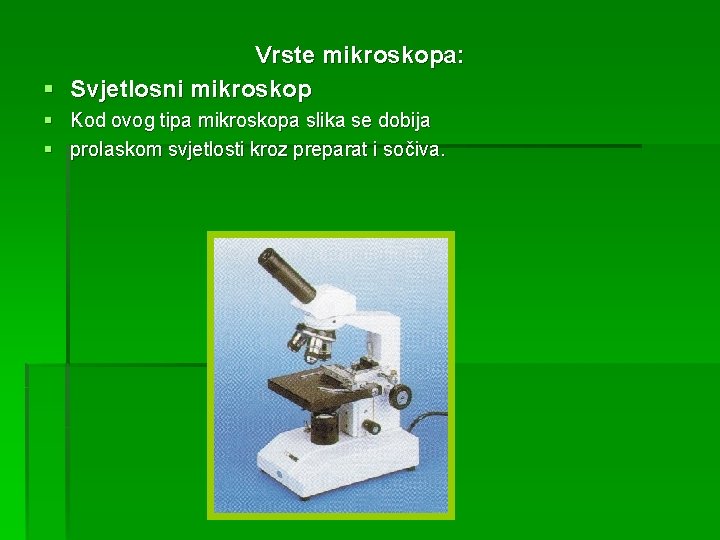 Vrste mikroskopa:

- Svjetlosni mikroskop
- Kod ovog tipa mikroskopa slika se dobija
- prolaskom svjetlosti kroz preparat i sočiva.